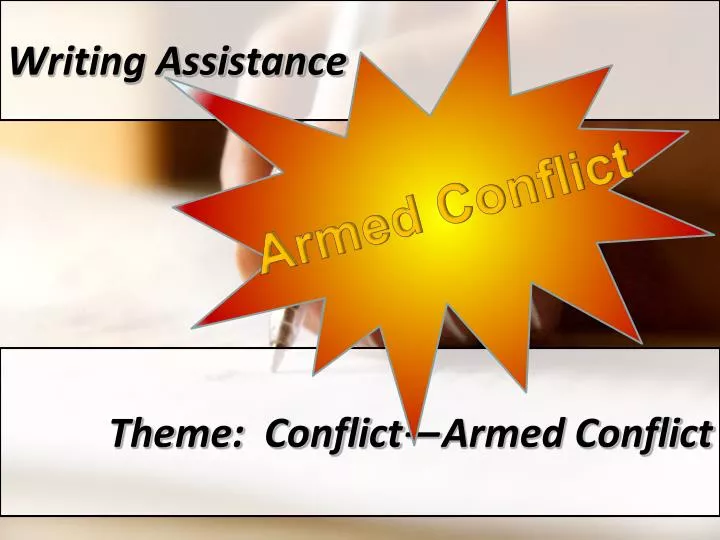 Writing Assistance

Armed Conflict

Theme: Conflict—Armed Conflict